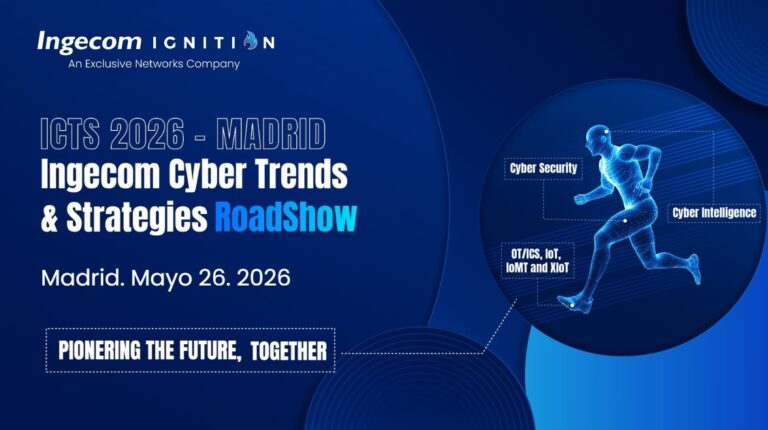 Ingecom IGNITION
An Exclusive Networks Company

ICTS 2026 - MADRID
Ingecom Cyber Trends & Strategies RoadShow

Madrid. Mayo 26. 2026

PIONERING THE FUTURE, TOGETHER

Cyber Security

Cyber Intelligence

OT/ICS, IoT, IoMT and XIoT